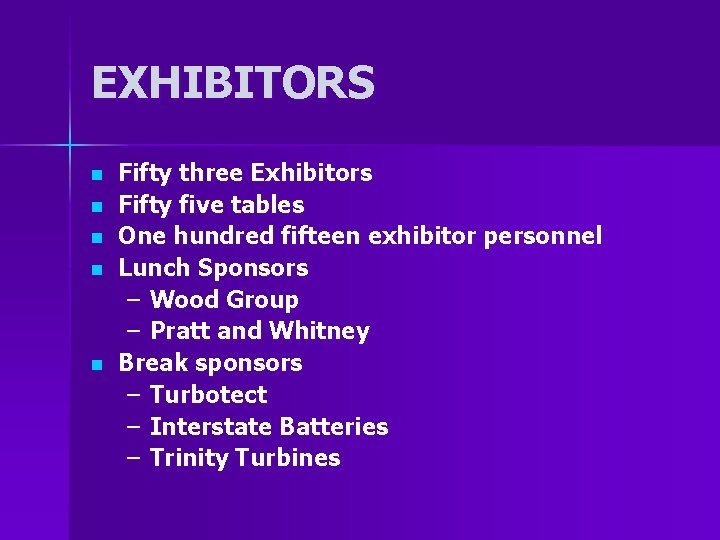 EXHIBITORS

- Fifty three Exhibitors
- Fifty five tables
- One hundred fifteen exhibitor personnel
- Lunch Sponsors
  – Wood Group
  – Pratt and Whitney
- Break sponsors
  – Turbotect
  – Interstate Batteries
  – Trinity Turbines